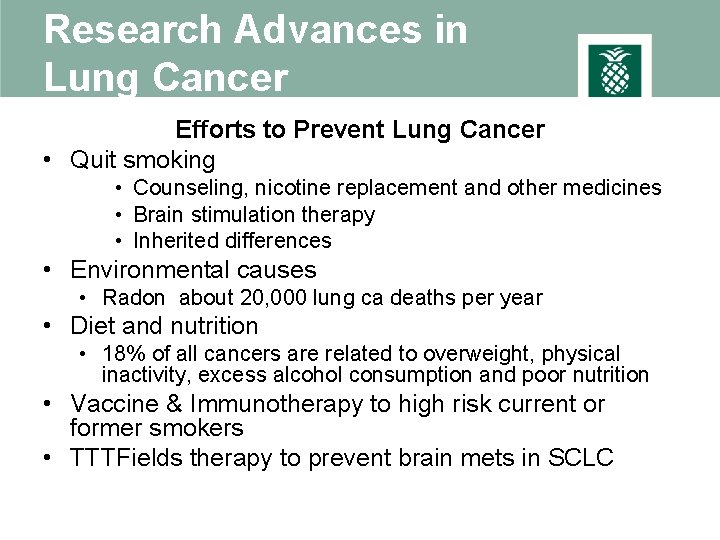 Research Advances in Lung Cancer

Efforts to Prevent Lung Cancer

• Quit smoking
  • Counseling, nicotine replacement and other medicines
  • Brain stimulation therapy
  • Inherited differences
• Environmental causes
  • Radon about 20,000 lung ca deaths per year
• Diet and nutrition
  • 18% of all cancers are related to overweight, physical inactivity, excess alcohol consumption and poor nutrition
• Vaccine & Immunotherapy to high risk current or former smokers
• TTTFields therapy to prevent brain mets in SCLC